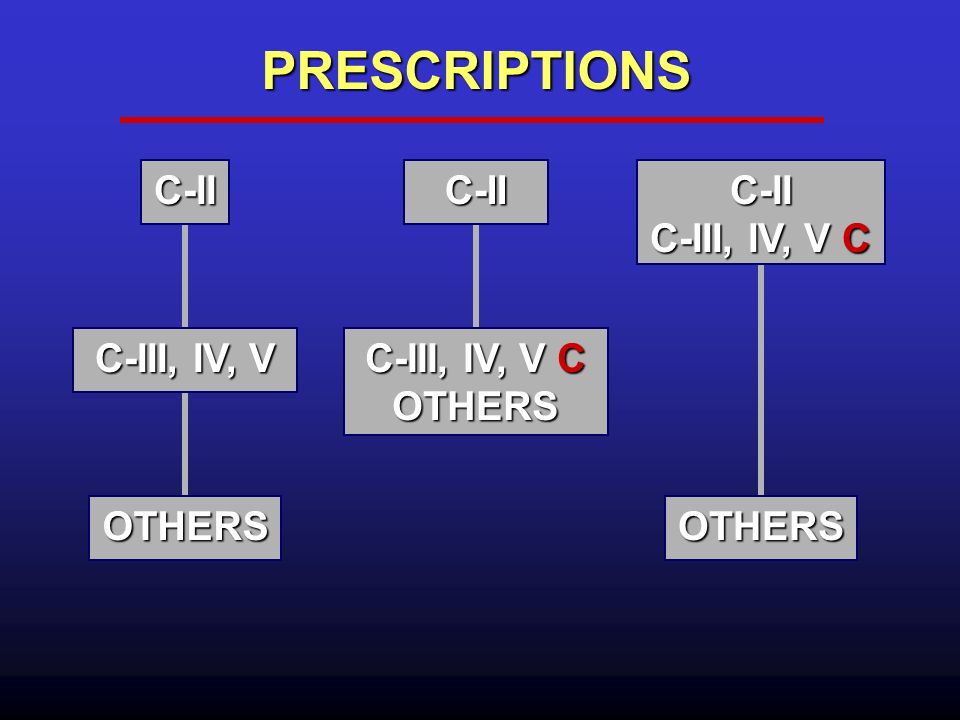 PRESCRIPTIONS

C-II

C-III, IV, V

OTHERS

C-II

C-III, IV, V C
OTHERS

C-II
C-III, IV, V C

OTHERS